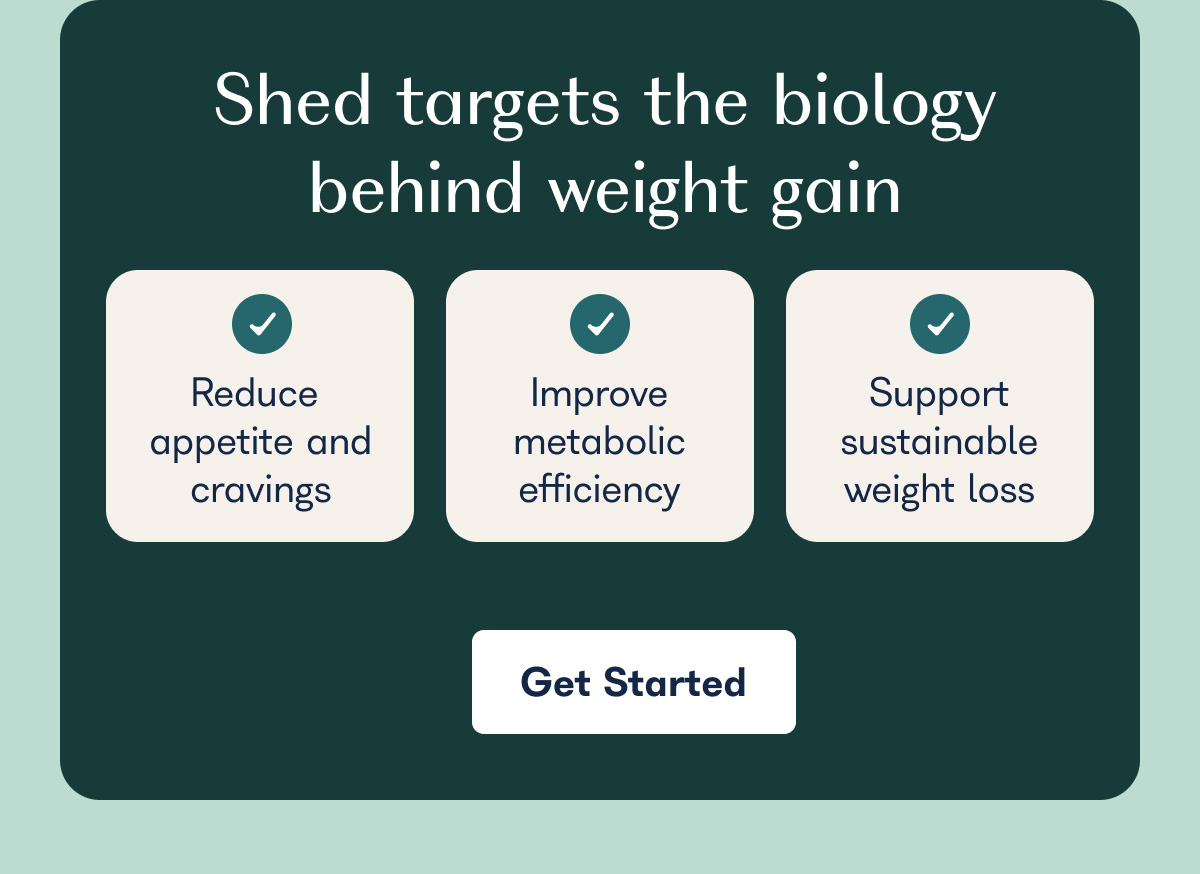 Shed targets the biology behind weight gain

Reduce appetite and cravings

Improve metabolic efficiency

Support sustainable weight loss

Get Started